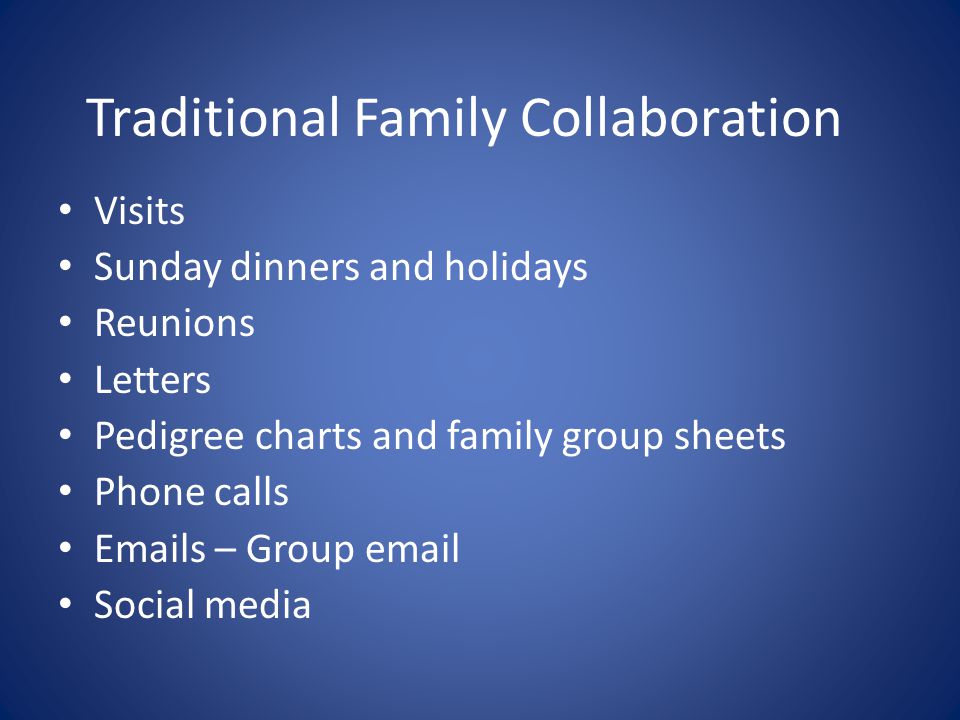 Traditional Family Collaboration

• Visits
• Sunday dinners and holidays
• Reunions
• Letters
• Pedigree charts and family group sheets
• Phone calls
• Emails – Group email
• Social media